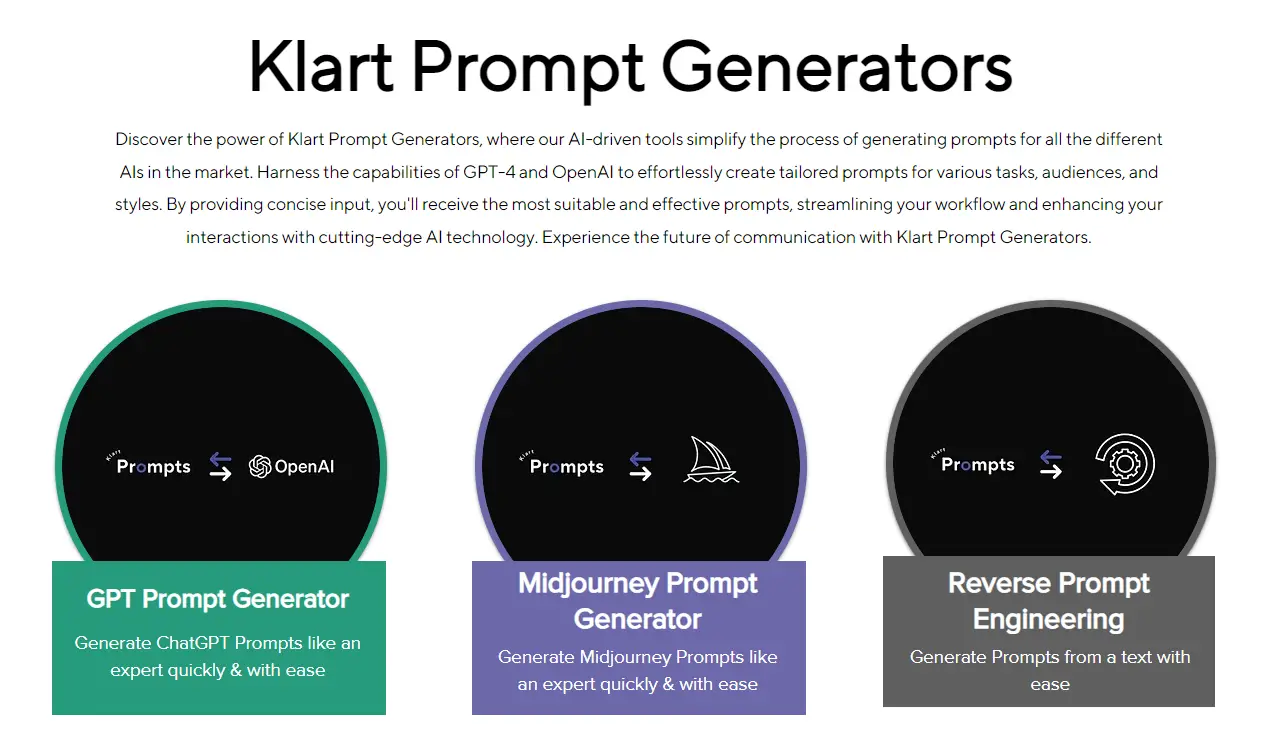 Klart Prompt Generators

Discover the power of Klart Prompt Generators, where our AI-driven tools simplify the process of generating prompts for all the different AIs in the market. Harness the capabilities of GPT-4 and OpenAI to effortlessly create tailored prompts for various tasks, audiences, and styles. By providing concise input, you'll receive the most suitable and effective prompts, streamlining your workflow and enhancing your interactions with cutting-edge AI technology. Experience the future of communication with Klart Prompt Generators.

Klart Prompts OpenAI

GPT Prompt Generator

Generate ChatGPT Prompts like an expert quickly & with ease

Klart Prompts

Midjourney Prompt Generator

Generate Midjourney Prompts like an expert quickly & with ease

Klart Prompts

Reverse Prompt Engineering

Generate Prompts from a text with ease